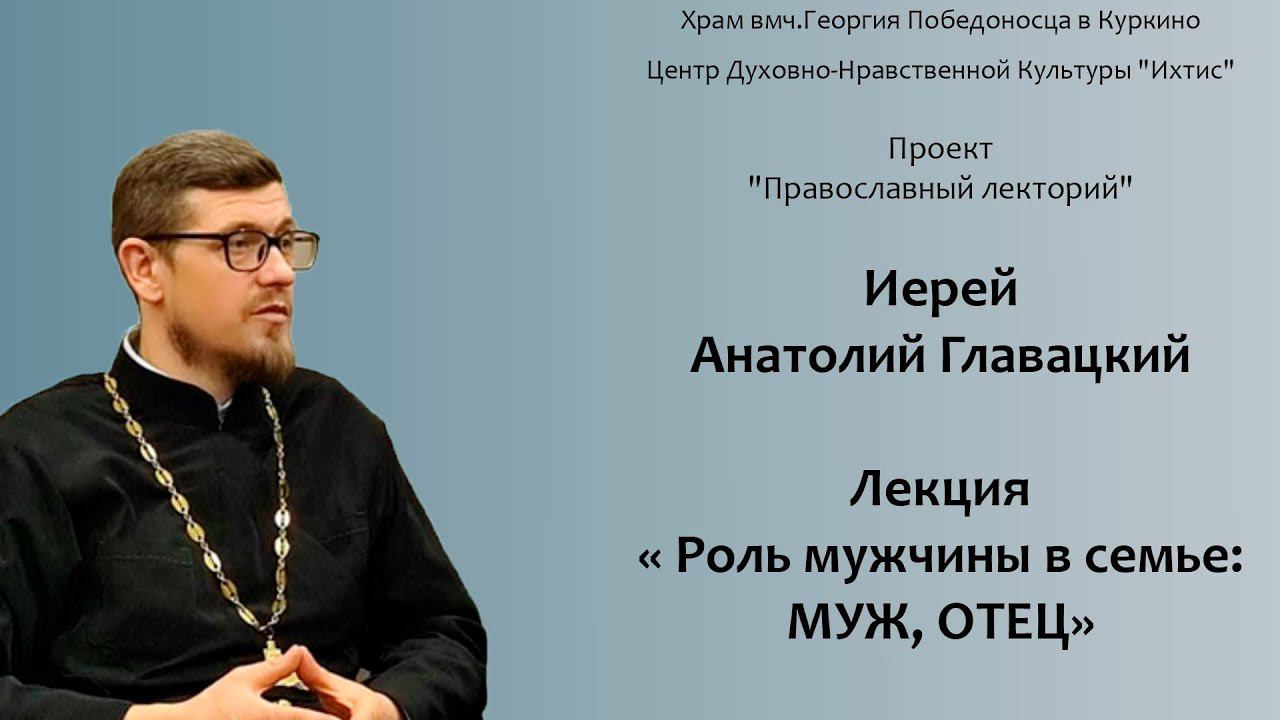 Храм вмч.Георгия Победоносца в Куркино

Центр Духовно-Нравственной Культуры "Ихтис"

Проект
"Православный лекторий"

Иерей
Анатолий Главацкий

Лекция
« Роль мужчины в семье:
МУЖ, ОТЕЦ»